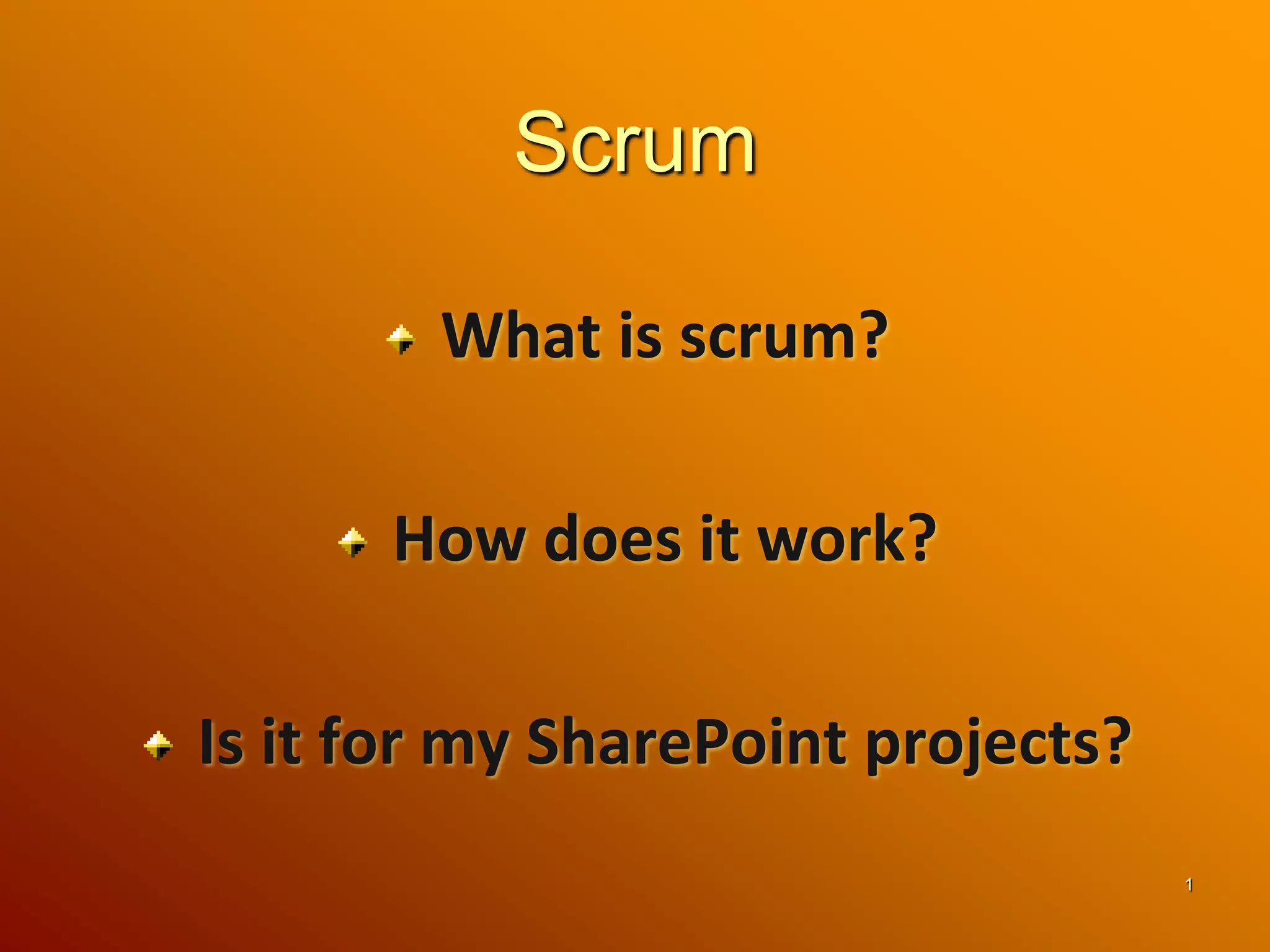 Scrum

What is scrum?

How does it work?

Is it for my SharePoint projects?

1